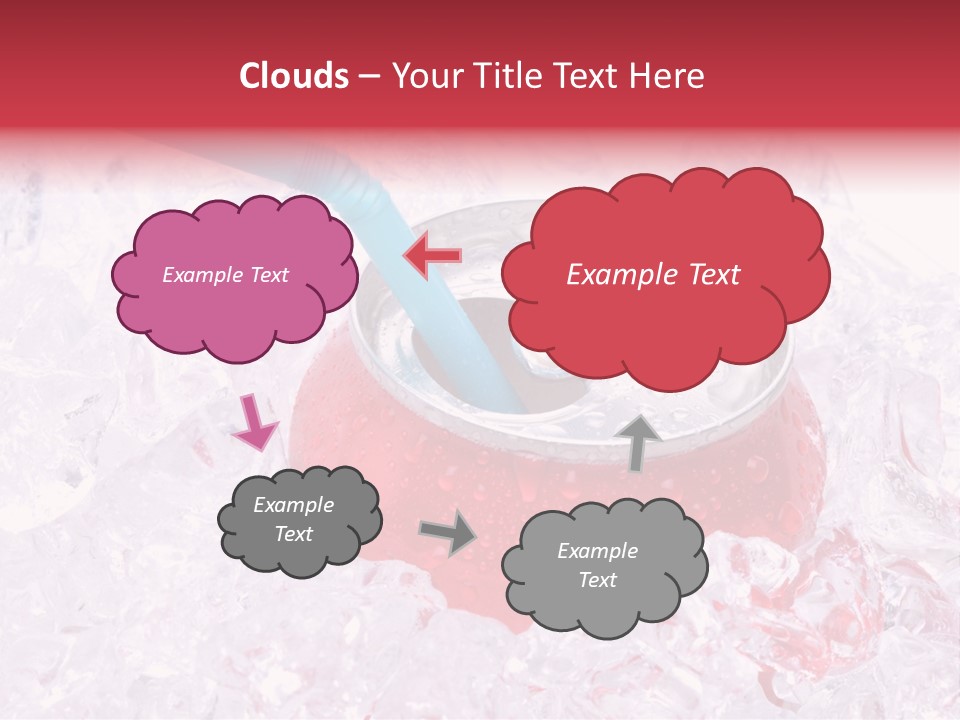 Clouds – Your Title Text Here

Example Text

Example Text

Example Text

Example Text